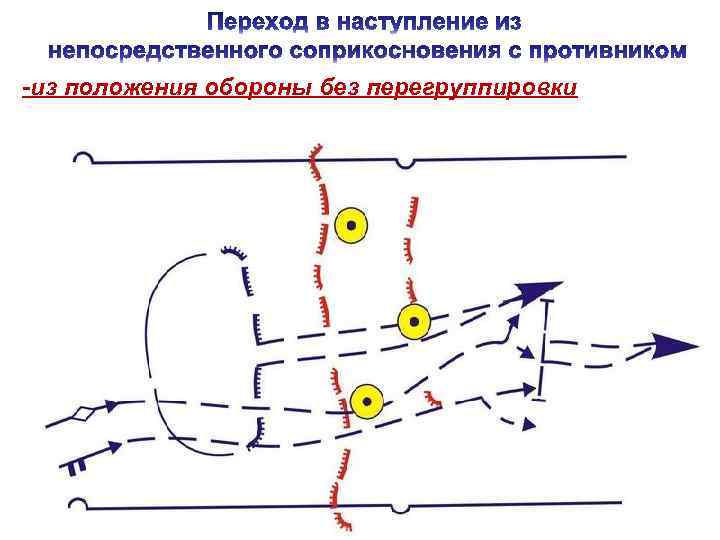 Переход в наступление из непосредственного соприкосновения с противником

-из положения обороны без перегруппировки